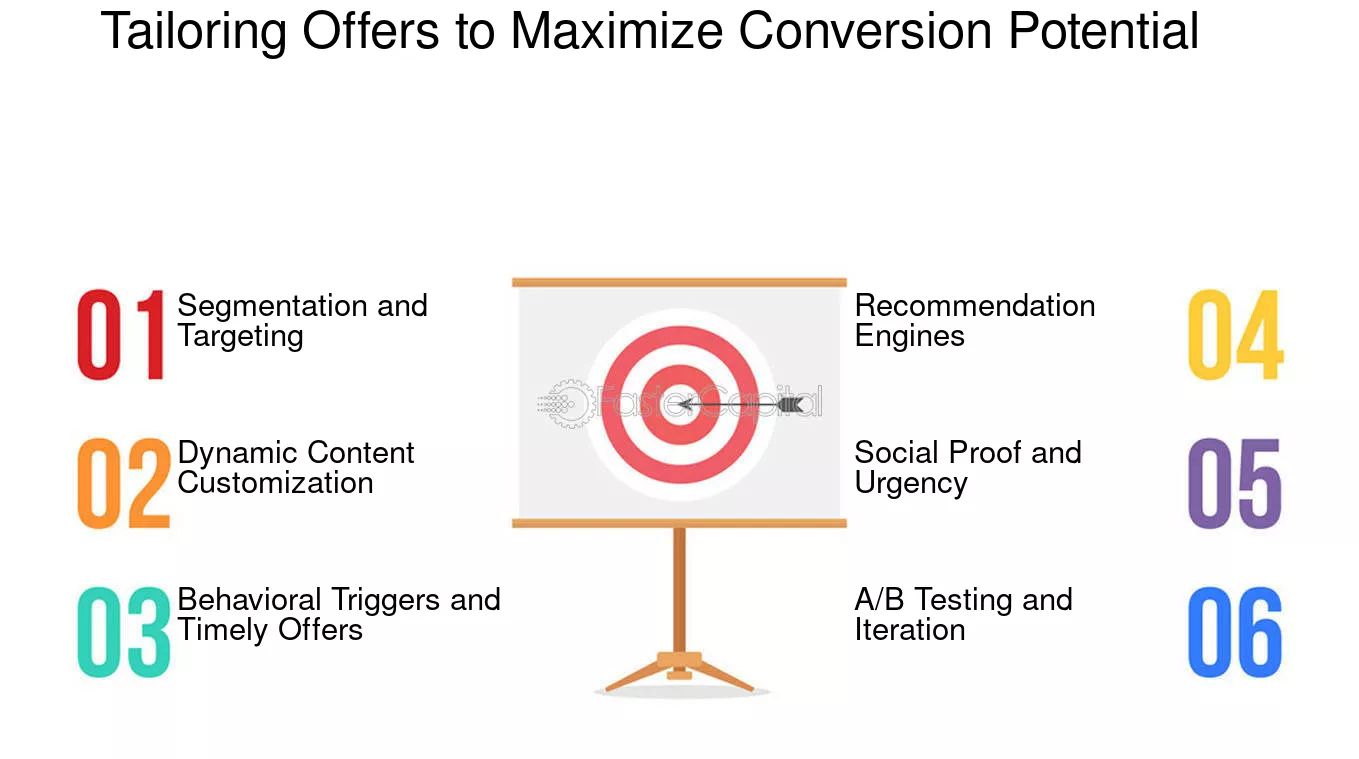 Tailoring Offers to Maximize Conversion Potential

01 Segmentation and Targeting

02 Dynamic Content Customization

03 Behavioral Triggers and Timely Offers

Recommendation Engines 04

Social Proof and Urgency 05

A/B Testing and Iteration 06

FasterCapital